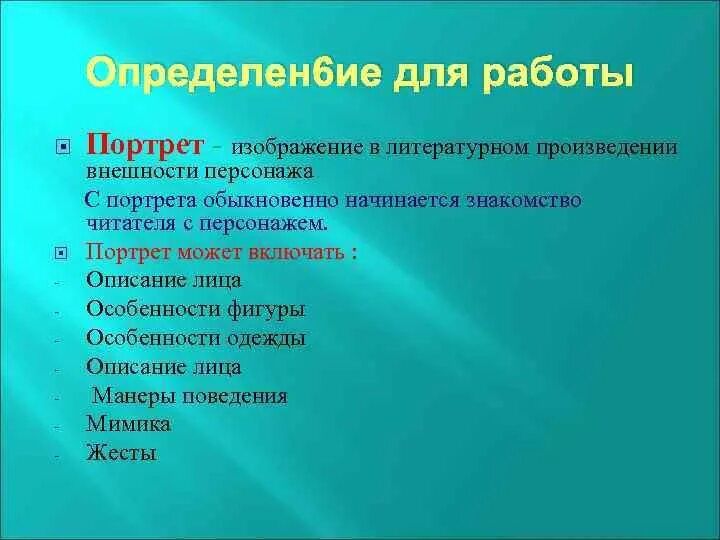 Определен6ие для работы

Портрет - изображение в литературном произведении внешности персонажа

С портрета обыкновенно начинается знакомство читателя с персонажем.

Портрет может включать :

- Описание лица
- Особенности фигуры
- Особенности одежды
- Описание лица
- Манеры поведения
- Мимика
- Жесты